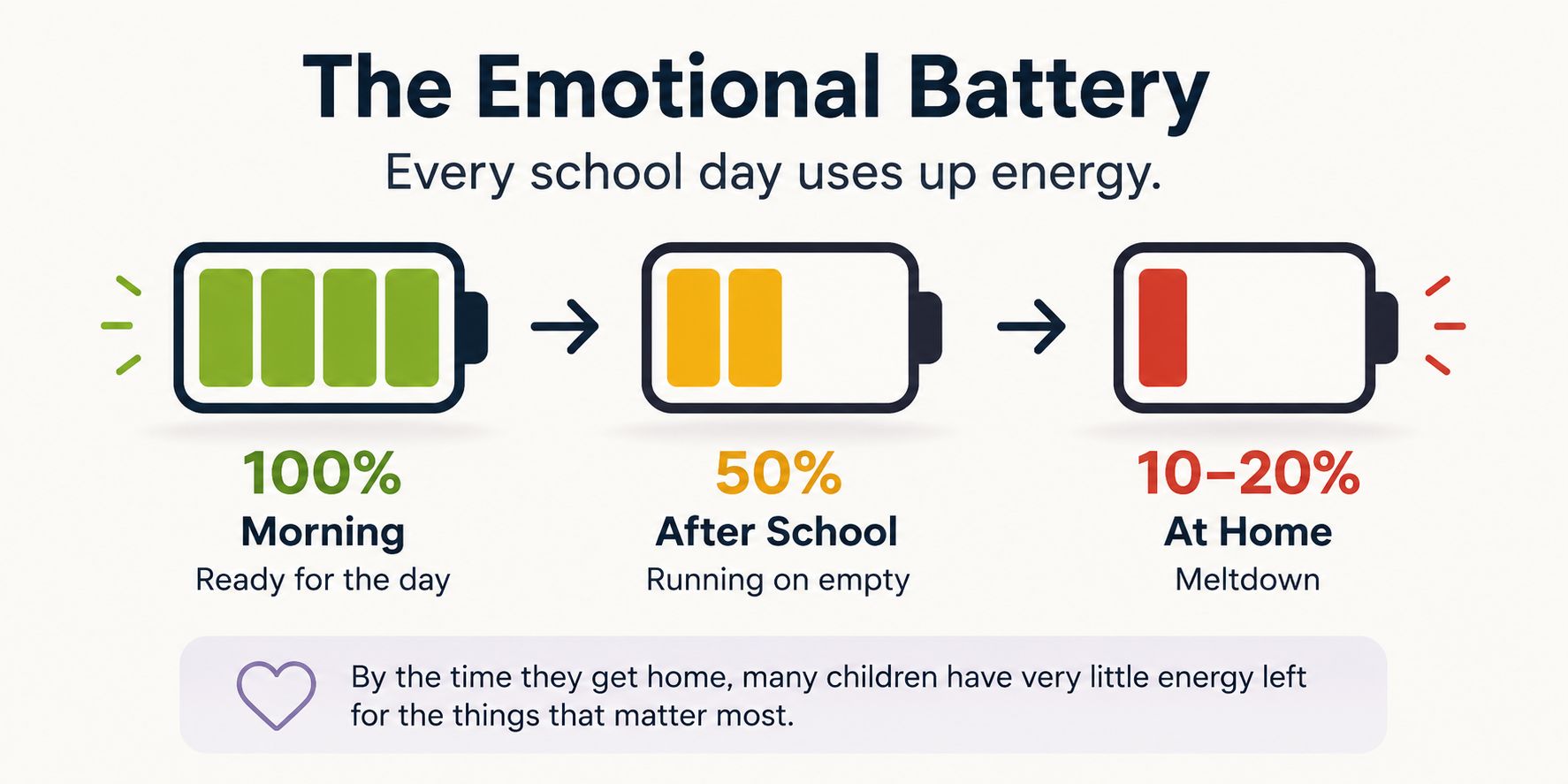 The Emotional Battery

Every school day uses up energy.

100%
Morning
Ready for the day

50%
After School
Running on empty

10–20%
At Home
Meltdown

By the time they get home, many children have very little energy left for the things that matter most.